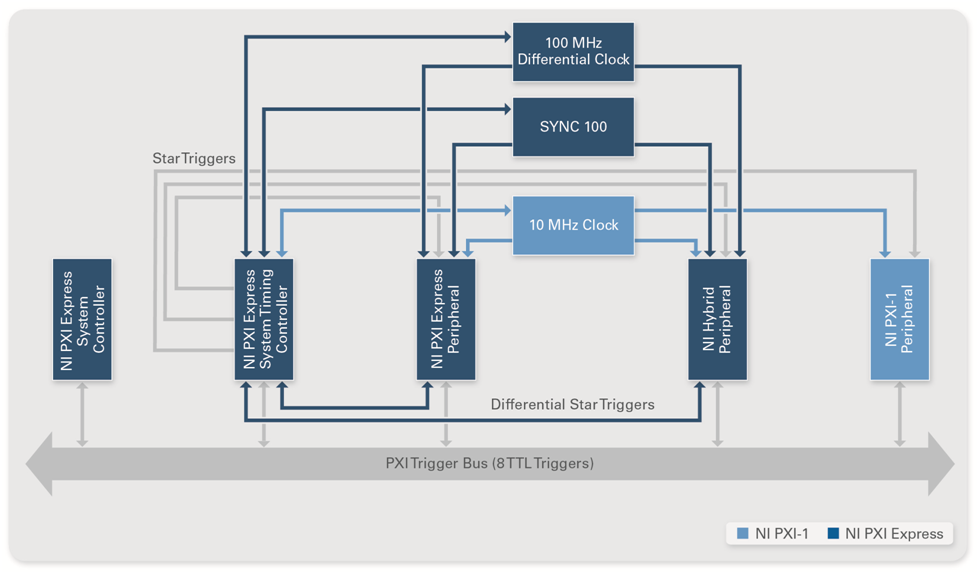 100 MHz
Differential Clock

SYNC 100

Star Triggers

10 MHz Clock

NI PXI Express
System
Controller

NI PXI Express
System Timing
Controller

NI PXI Express
Peripheral

NI Hybrid
Peripheral

NI PXI-1
Peripheral

Differential Star Triggers

PXI Trigger Bus (8 TTL Triggers)

NI PXI-1
NI PXI Express